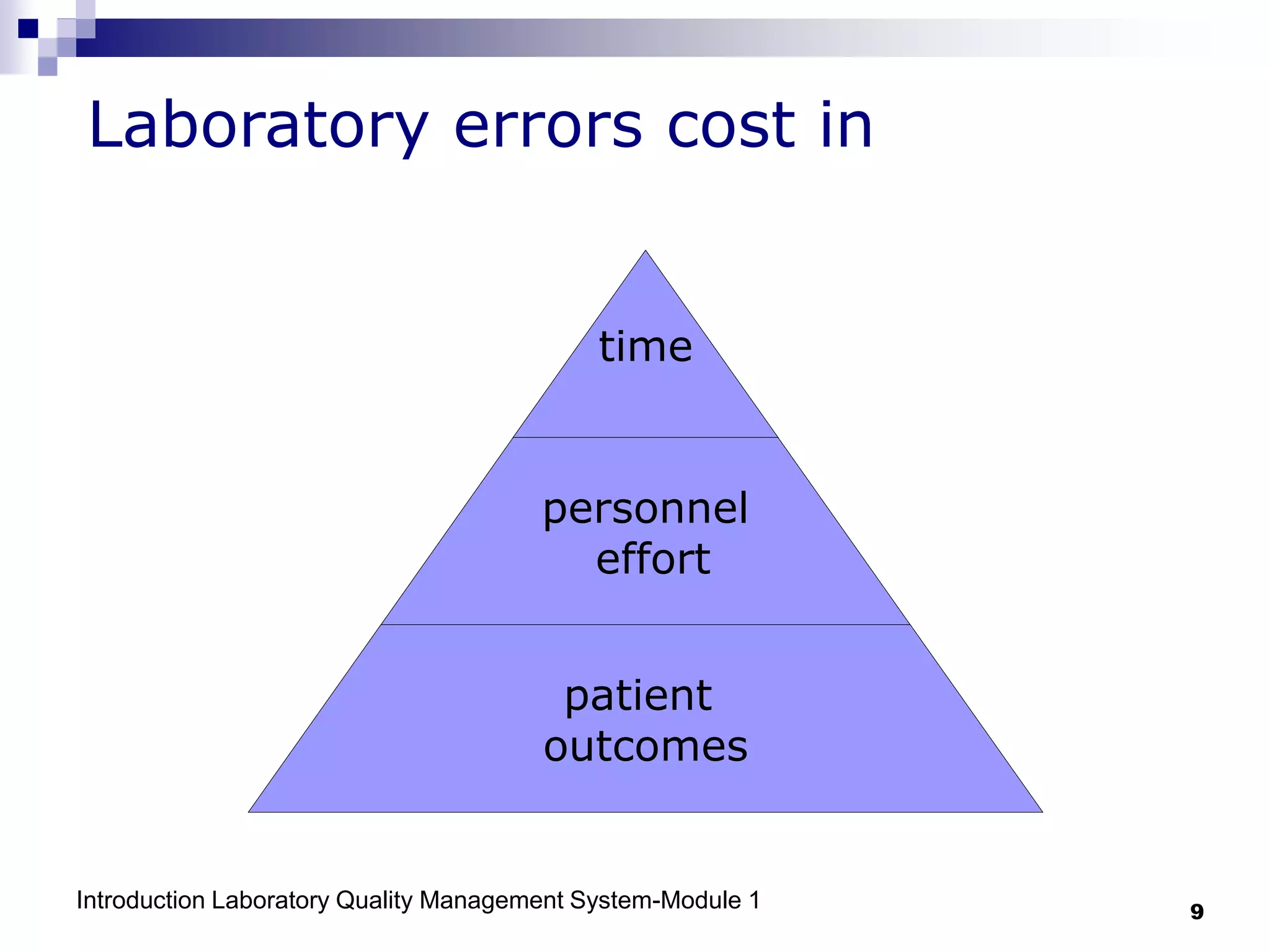 Laboratory errors cost in

time

personnel effort

patient outcomes

Introduction Laboratory Quality Management System-Module 1

9